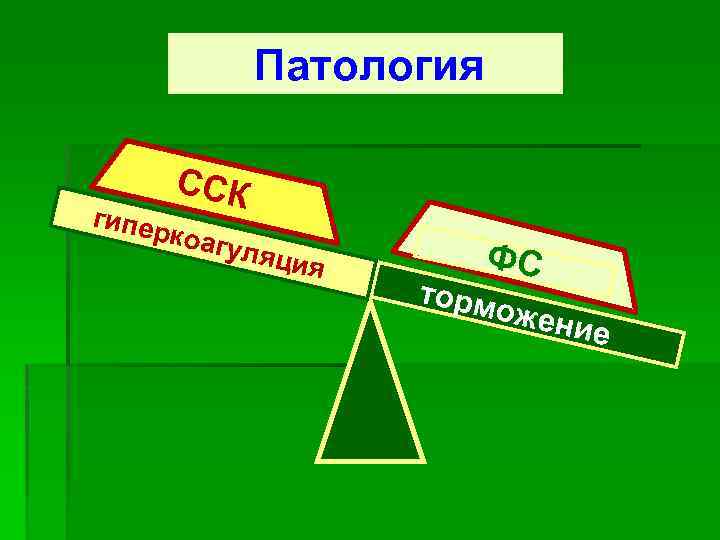 Патология

ССК

гиперкоагуляция

ФС

торможение